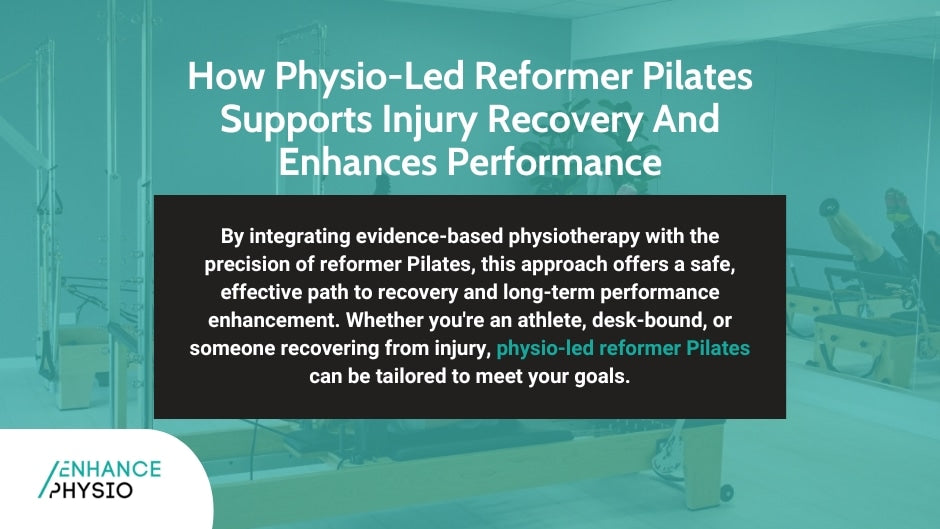 How Physio-Led Reformer Pilates Supports Injury Recovery And Enhances Performance

By integrating evidence-based physiotherapy with the precision of reformer Pilates, this approach offers a safe, effective path to recovery and long-term performance enhancement. Whether you're an athlete, desk-bound, or someone recovering from injury, physio-led reformer Pilates can be tailored to meet your goals.

ENHANCE PHYSIO